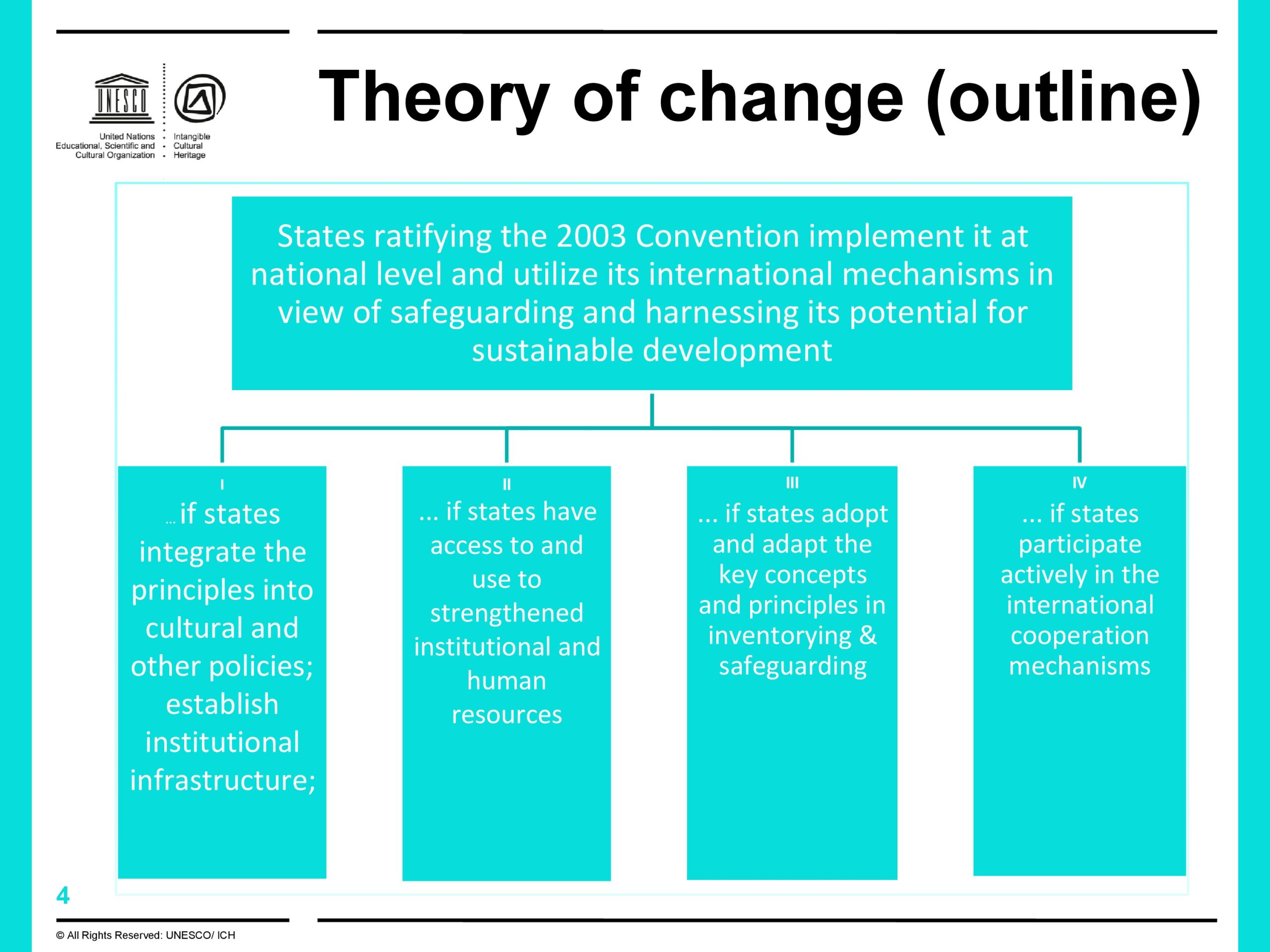 UNESCO

United Nations Educational, Scientific and Cultural Organization

Intangible Cultural Heritage

Theory of change (outline)

States ratifying the 2003 Convention implement it at national level and utilize its international mechanisms in view of safeguarding and harnessing its potential for sustainable development

I
...if states integrate the principles into cultural and other policies; establish institutional infrastructure;

II
... if states have access to and use to strengthened institutional and human resources

III
... if states adopt and adapt the key concepts and principles in inventorying & safeguarding

IV
... if states participate actively in the international cooperation mechanisms

4

© All Rights Reserved: UNESCO/ ICH